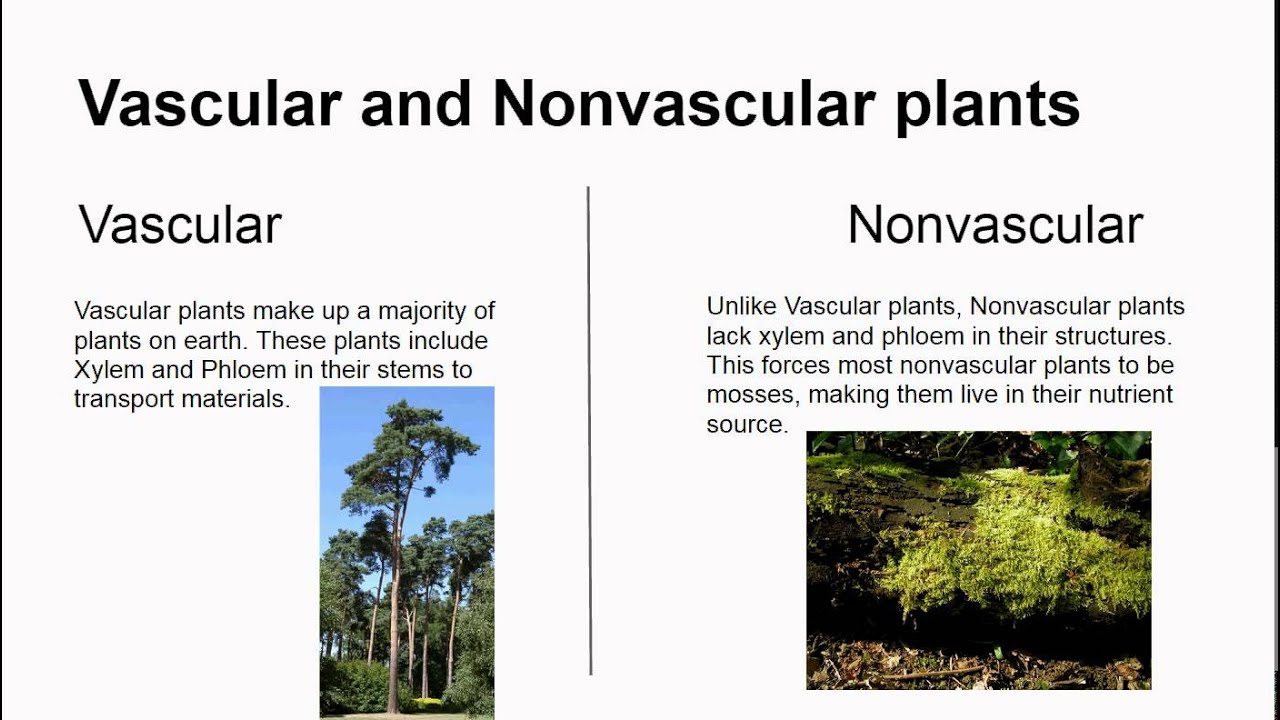 Vascular and Nonvascular plants

Vascular

Vascular plants make up a majority of plants on earth. These plants include Xylem and Phloem in their stems to transport materials.

Nonvascular

Unlike Vascular plants, Nonvascular plants lack xylem and phloem in their structures. This forces most nonvascular plants to be mosses, making them live in their nutrient source.